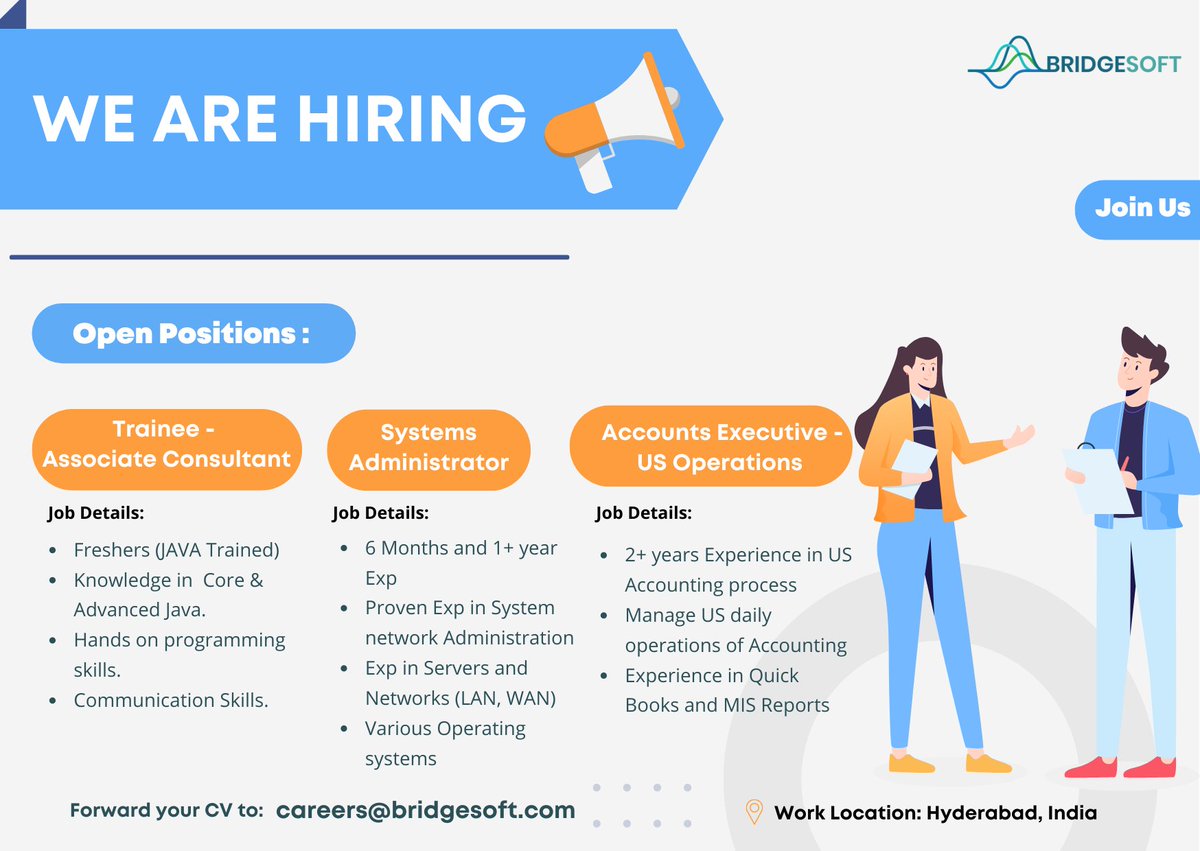 WE ARE HIRING

BRIDGESOFT

Join Us

Open Positions :

Trainee - Associate Consultant

Job Details:

- Freshers (JAVA Trained)
- Knowledge in Core & Advanced Java.
- Hands on programming skills.
- Communication Skills.

Systems Administrator

Job Details:

- 6 Months and 1+ year Exp
- Proven Exp in System network Administration
- Exp in Servers and Networks (LAN, WAN)
- Various Operating systems

Accounts Executive - US Operations

Job Details:

- 2+ years Experience in US Accounting process
- Manage US daily operations of Accounting
- Experience in Quick Books and MIS Reports

Forward your CV to: careers@bridgesoft.com

Work Location: Hyderabad, India